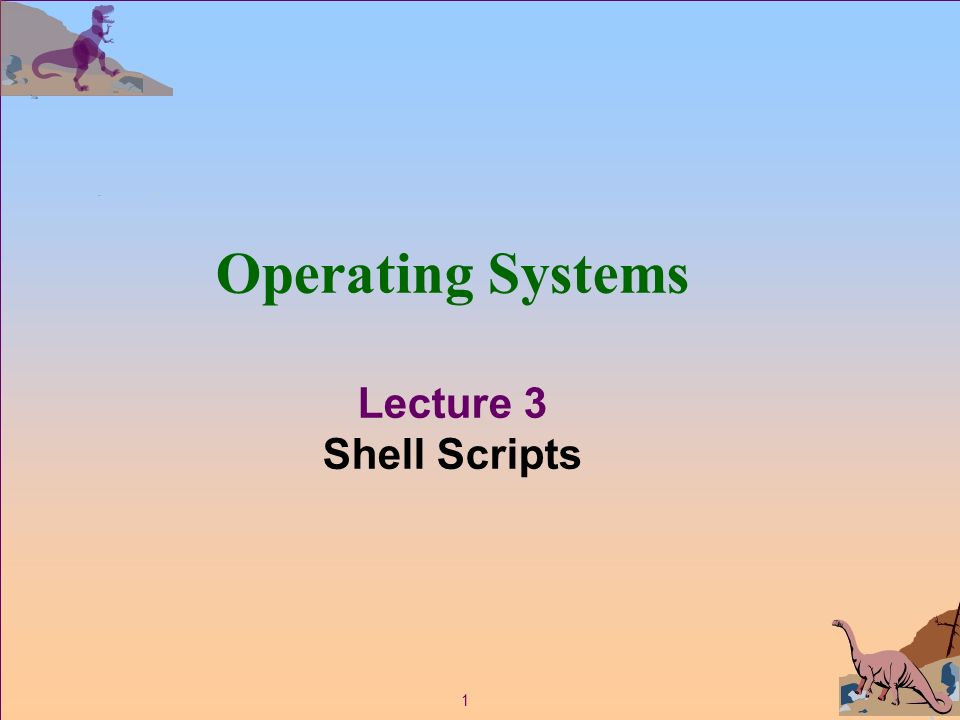 Operating Systems

Lecture 3
Shell Scripts

1